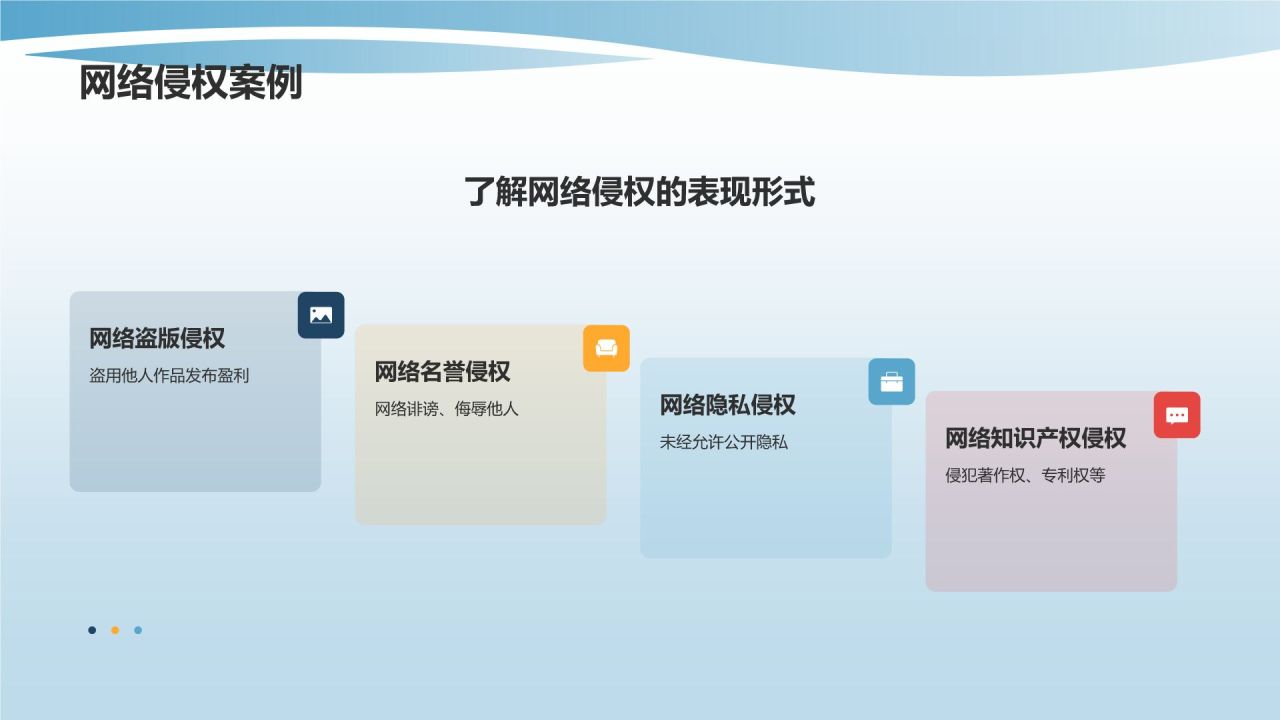 网络侵权案例

了解网络侵权的表现形式

网络盗版侵权

盗用他人作品发布盈利

网络名誉侵权

网络诽谤、侮辱他人

网络隐私侵权

未经允许公开隐私

网络知识产权侵权

侵犯著作权、专利权等